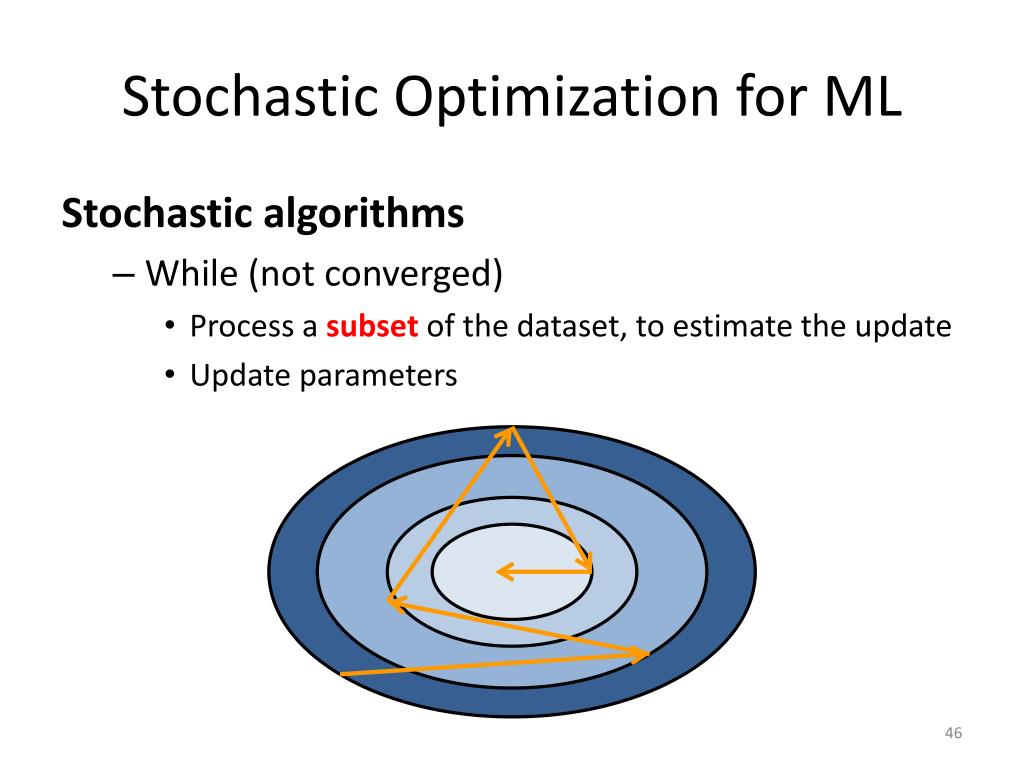 Stochastic Optimization for ML

Stochastic algorithms

– While (not converged)

• Process a subset of the dataset, to estimate the update

• Update parameters

46